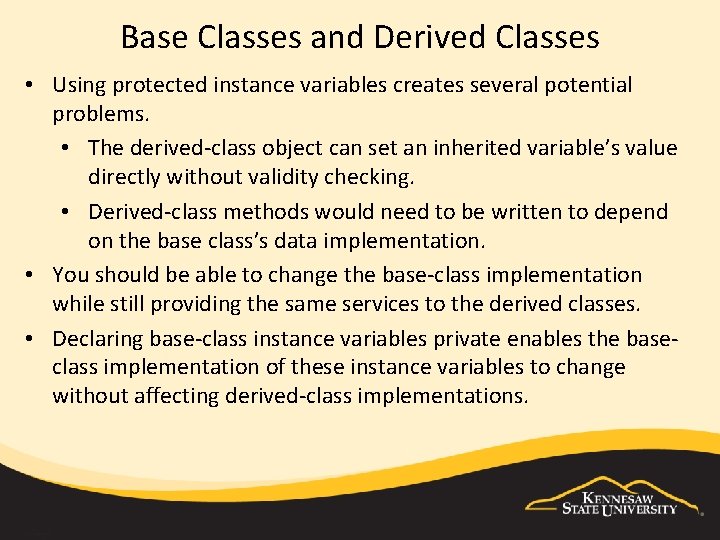 Base Classes and Derived Classes

• Using protected instance variables creates several potential problems.

• The derived-class object can set an inherited variable's value directly without validity checking.

• Derived-class methods would need to be written to depend on the base class's data implementation.

• You should be able to change the base-class implementation while still providing the same services to the derived classes.

• Declaring base-class instance variables private enables the base-class implementation of these instance variables to change without affecting derived-class implementations.

KENNESAW STATE UNIVERSITY